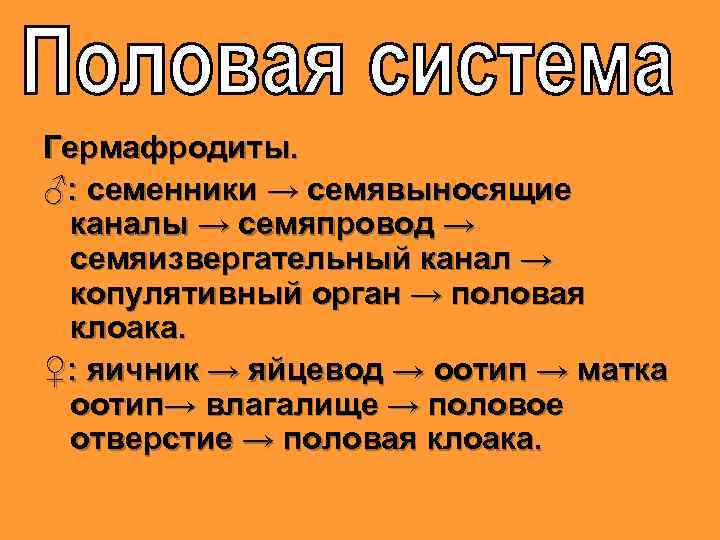 Половая система

Гермафродиты.

♂: семенники → семявыносящие каналы → семяпровод → семяизвергательный канал → копулятивный орган → половая клоака.

♀: яичник → яйцевод → оотип → матка оотип→ влагалище → половое отверстие → половая клоака.